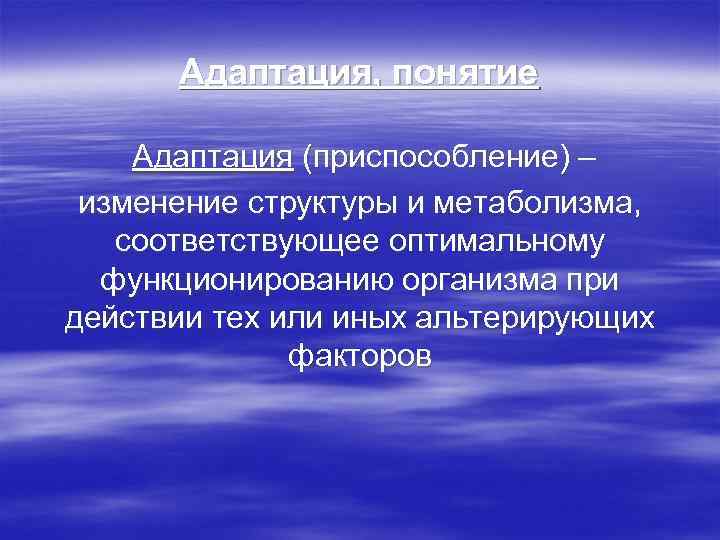 Адаптация, понятие

Адаптация (приспособление) – изменение структуры и метаболизма, соответствующее оптимальному функционированию организма при действии тех или иных альтерирующих факторов